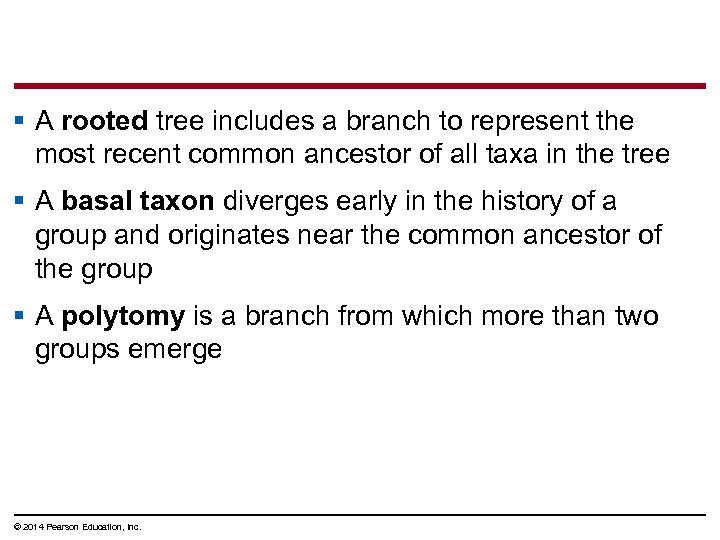 ▪ A rooted tree includes a branch to represent the most recent common ancestor of all taxa in the tree

▪ A basal taxon diverges early in the history of a group and originates near the common ancestor of the group

▪ A polytomy is a branch from which more than two groups emerge

© 2014 Pearson Education, Inc.